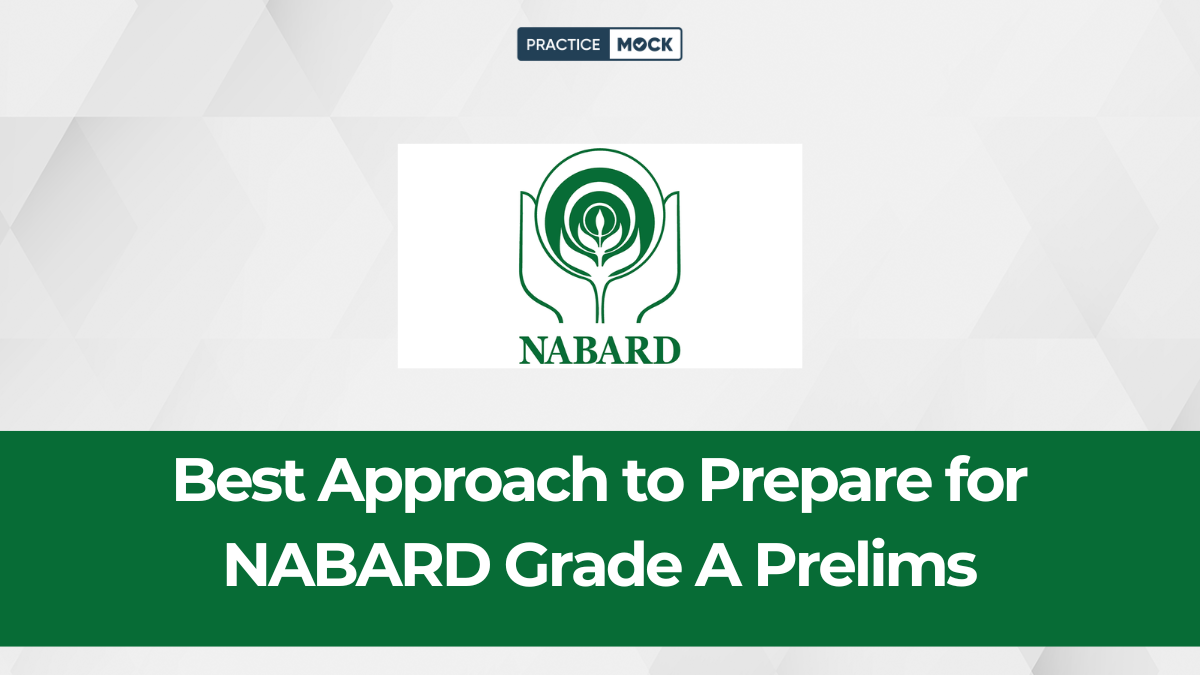 PRACTICE MOCK

NABARD

Best Approach to Prepare for NABARD Grade A Prelims